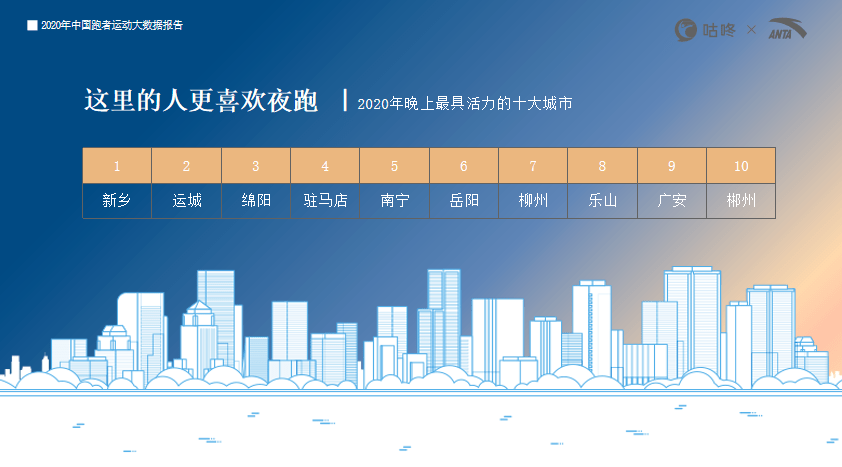 2020年中国跑者运动大数据报告

咕咚 × ANTA

这里的人更喜欢夜跑 | 2020年晚上最具活力的十大城市

| 1 | 2 | 3 | 4 | 5 | 6 | 7 | 8 | 9 | 10 |
|---|---|---|---|---|---|---|---|---|---|
| 新乡 | 运城 | 绵阳 | 驻马店 | 南宁 | 岳阳 | 柳州 | 乐山 | 广安 | 郴州 |